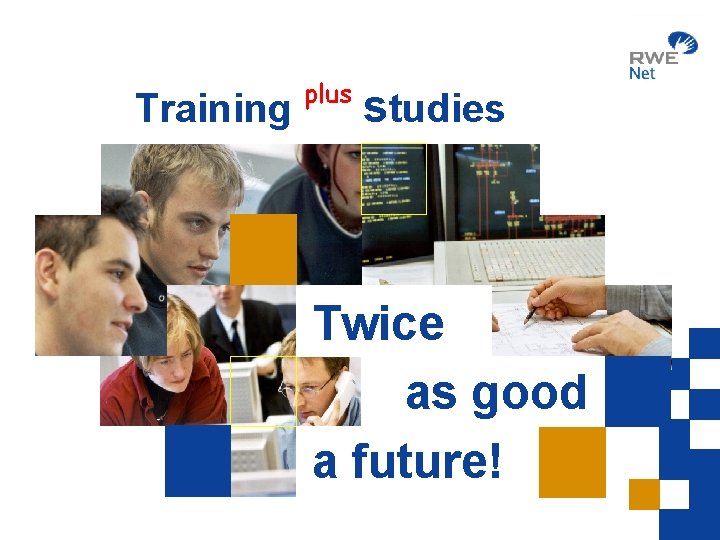 RWE Net

Training plus Studies

Twice

as good

a future!